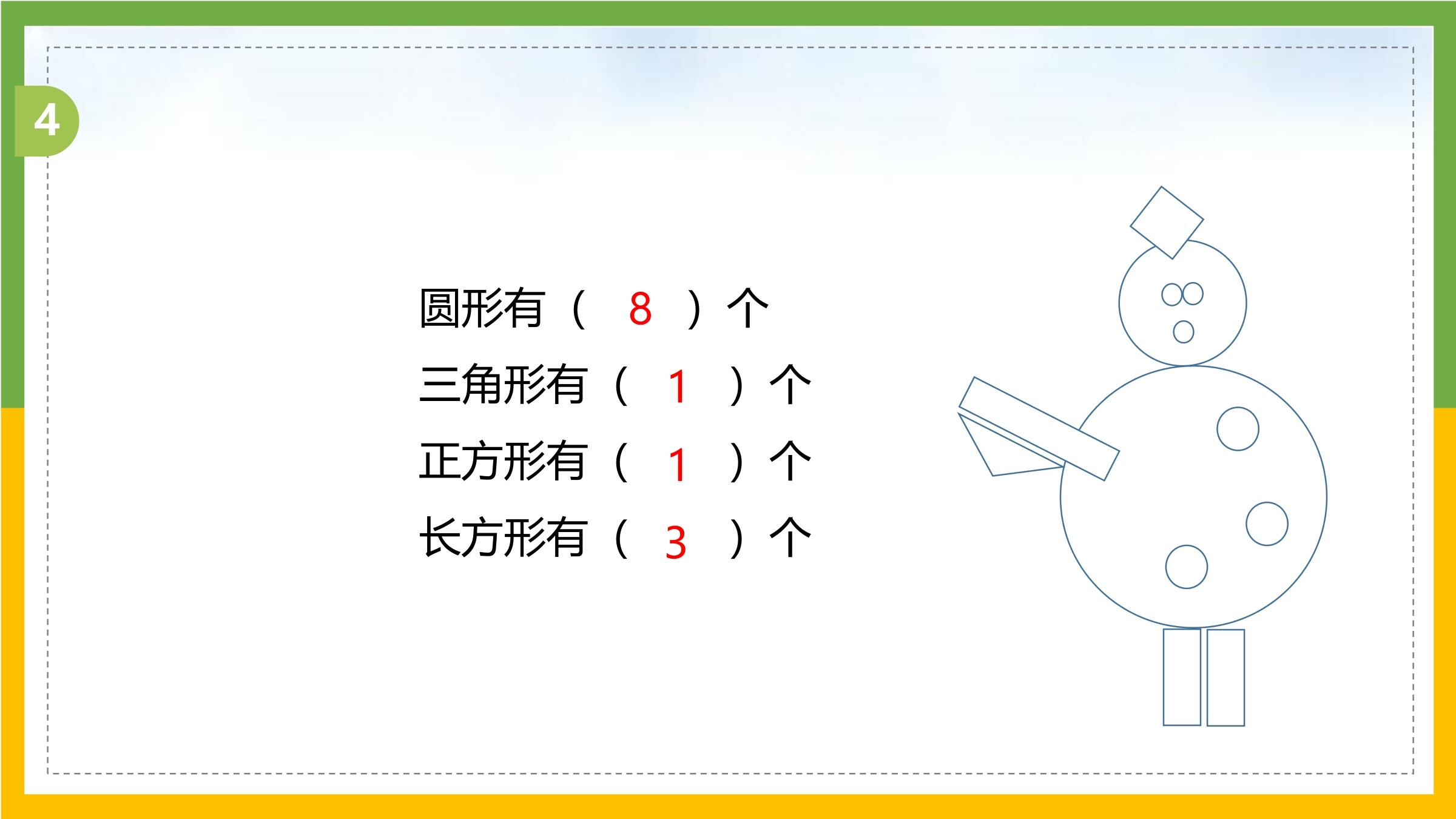 4

圆形有（ 8 ）个

三角形有（ 1 ）个

正方形有（ 1 ）个

长方形有（ 3 ）个